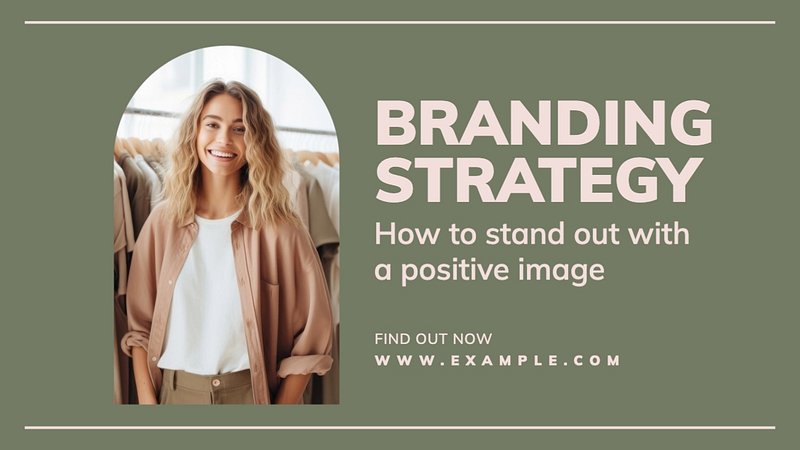 BRANDING STRATEGY

How to stand out with a positive image

FIND OUT NOW

WWW.EXAMPLE.COM